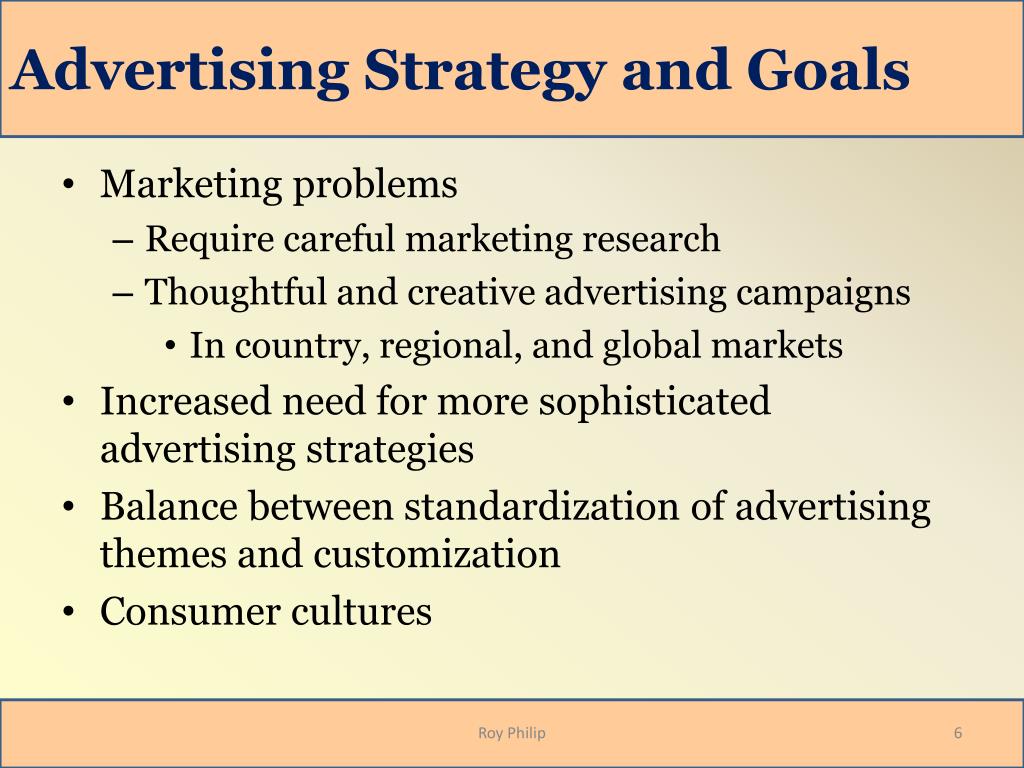 Advertising Strategy and Goals

• Marketing problems
– Require careful marketing research
– Thoughtful and creative advertising campaigns
• In country, regional, and global markets
• Increased need for more sophisticated advertising strategies
• Balance between standardization of advertising themes and customization
• Consumer cultures

Roy Philip

6